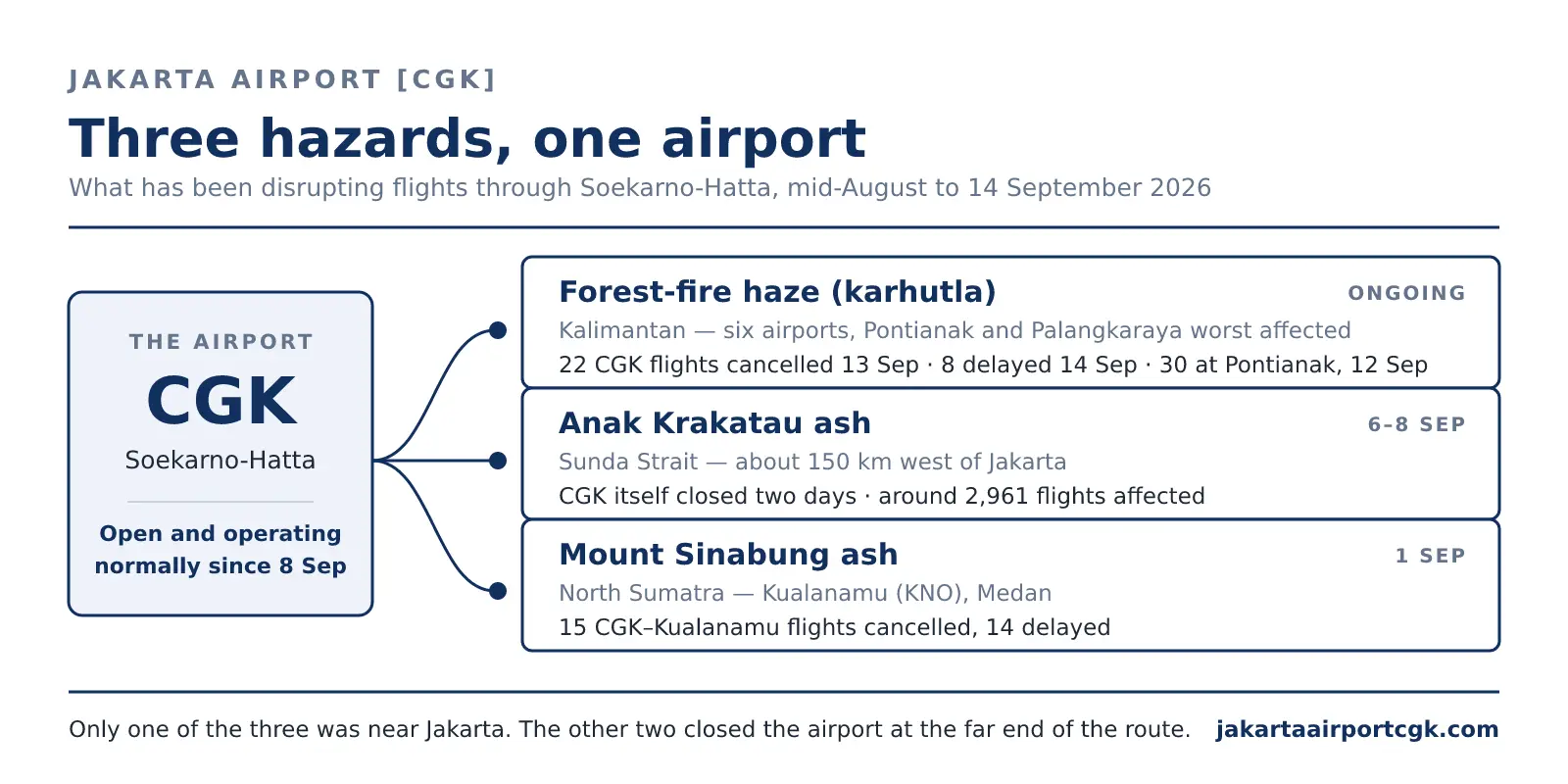 JAKARTA AIRPORT [CGK]

Three hazards, one airport

What has been disrupting flights through Soekarno-Hatta, mid-August to 14 September 2026

THE AIRPORT

CGK

Soekarno-Hatta

Open and operating normally since 8 Sep

Forest-fire haze (karhutla)

ONGOING

Kalimantan — six airports, Pontianak and Palangkaraya worst affected

22 CGK flights cancelled 13 Sep · 8 delayed 14 Sep · 30 at Pontianak, 12 Sep

Anak Krakatau ash

6–8 SEP

Sunda Strait — about 150 km west of Jakarta

CGK itself closed two days · around 2,961 flights affected

Mount Sinabung ash

1 SEP

North Sumatra — Kualanamu (KNO), Medan

15 CGK–Kualanamu flights cancelled, 14 delayed

Only one of the three was near Jakarta. The other two closed the airport at the far end of the route.

jakartaairportcgk.com